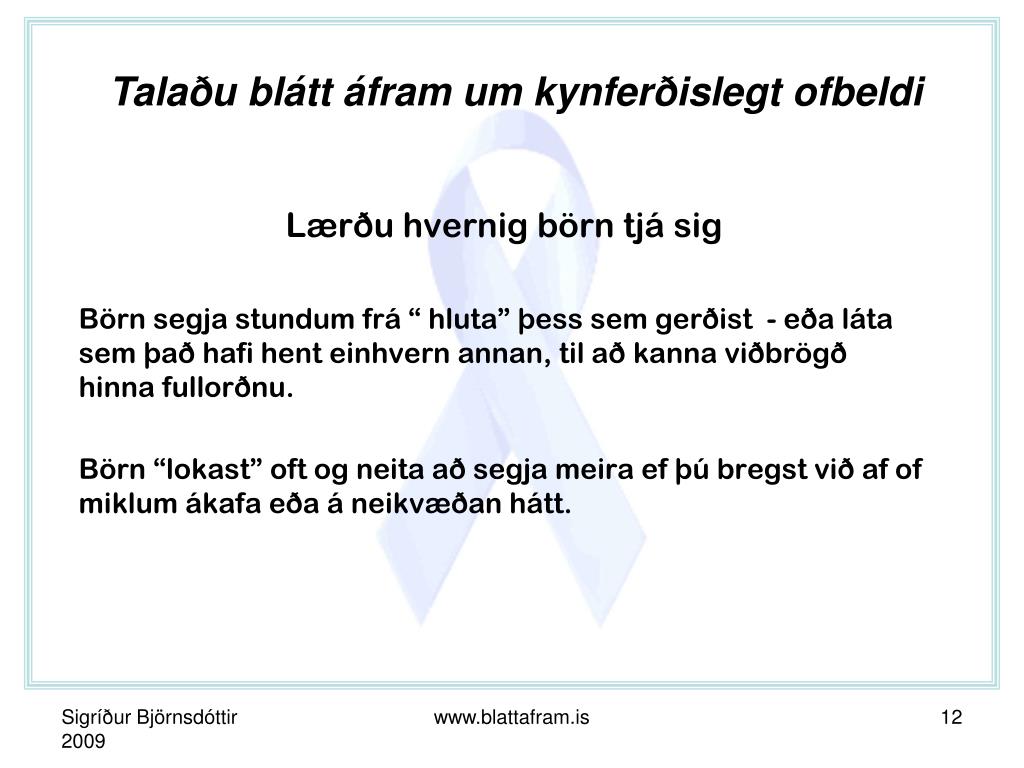 Talaðu blátt áfram um kynferðislegt ofbeldi

Lærðu hvernig börn tjá sig

Börn segja stundum frá “ hluta” þess sem gerðist - eða láta sem það hafi hent einhvern annan, til að kanna viðbrögð hinna fullorðnu.

Börn “lokast” oft og neita að segja meira ef þú bregst við af of miklum ákafa eða á neikvæðan hátt.

Sigríður Björnsdóttir 2009

www.blattafram.is

12